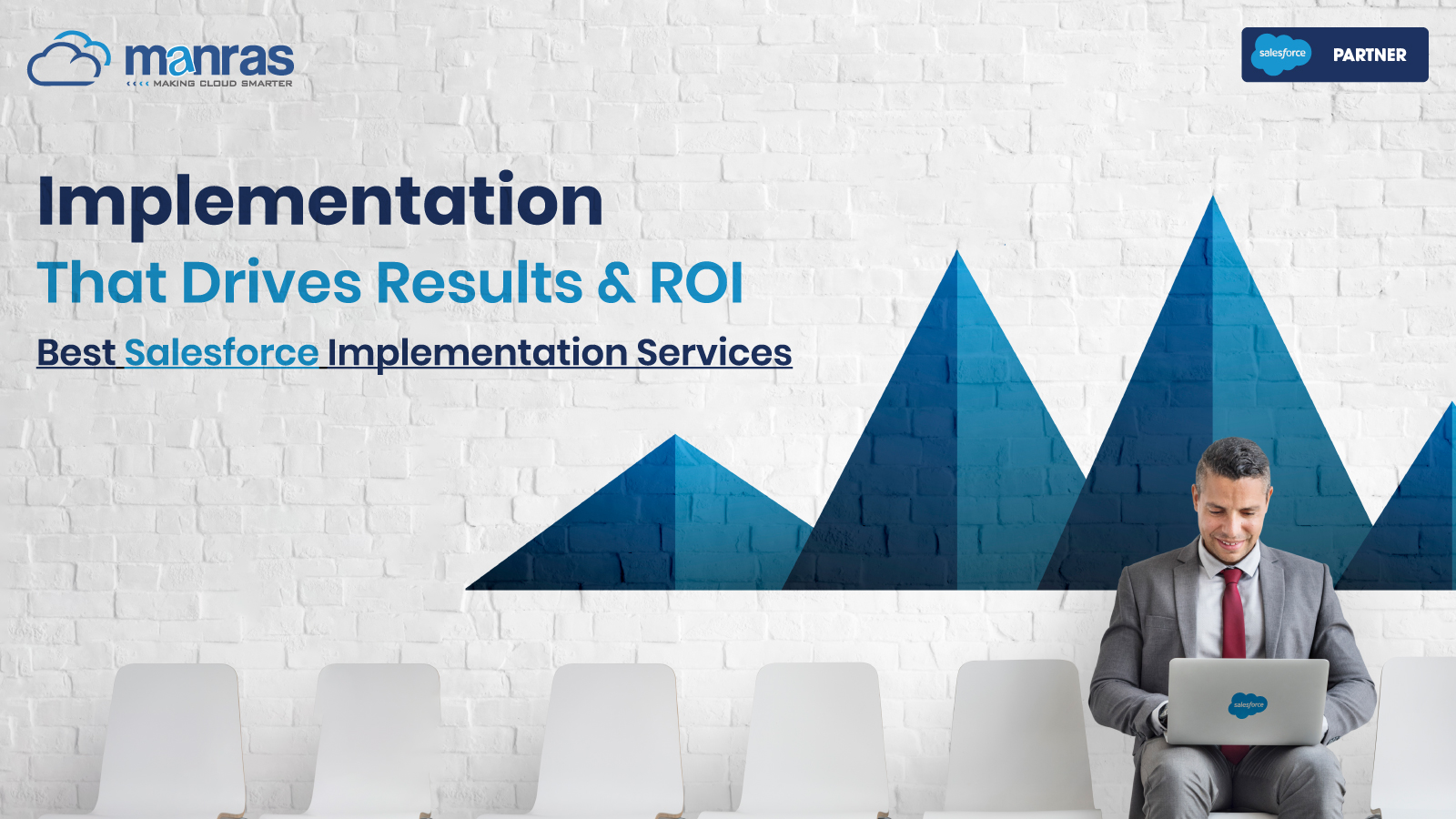 manras
MAKING CLOUD SMARTER

salesforce PARTNER

Implementation
That Drives Results & ROI
Best Salesforce Implementation Services

salesforce